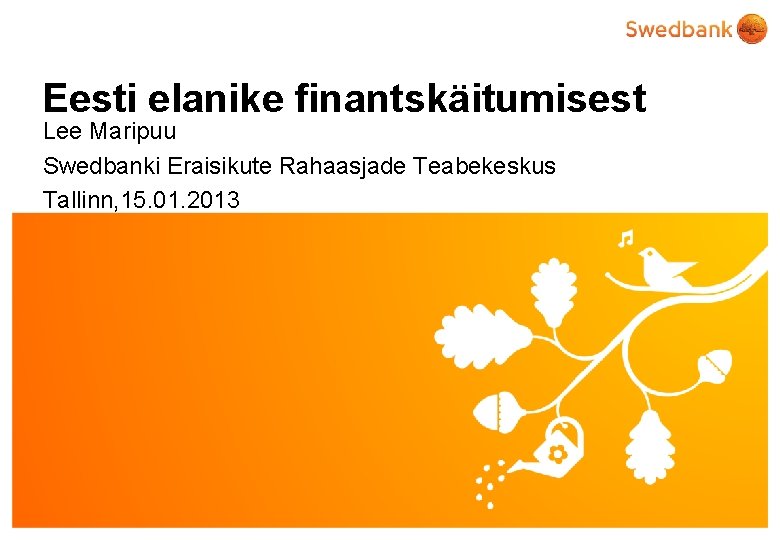 Swedbank

Eesti elanike finantskäitumisest
Lee Maripuu
Swedbanki Eraisikute Rahaasjade Teabekeskus
Tallinn,15.01.2013